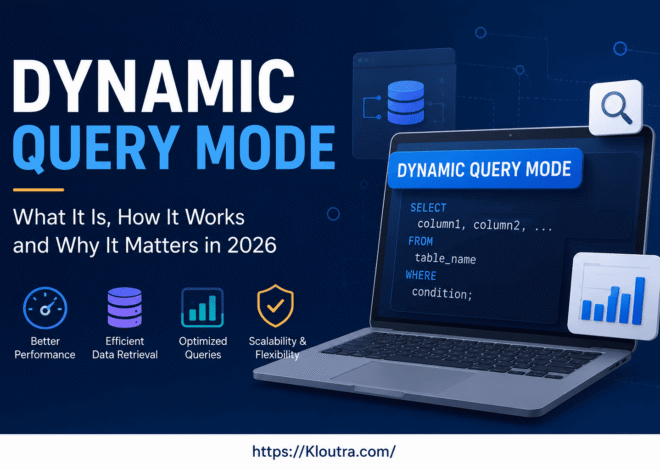 DYNAMIC QUERY MODE

What It Is, How It Works and Why It Matters in 2026

Better Performance

Efficient Data Retrieval

Optimized Queries

Scalability & Flexibility

DYNAMIC QUERY MODE

SELECT
column1, column2, ...
FROM
table_name
WHERE
condition;

https://Kloutra.com/